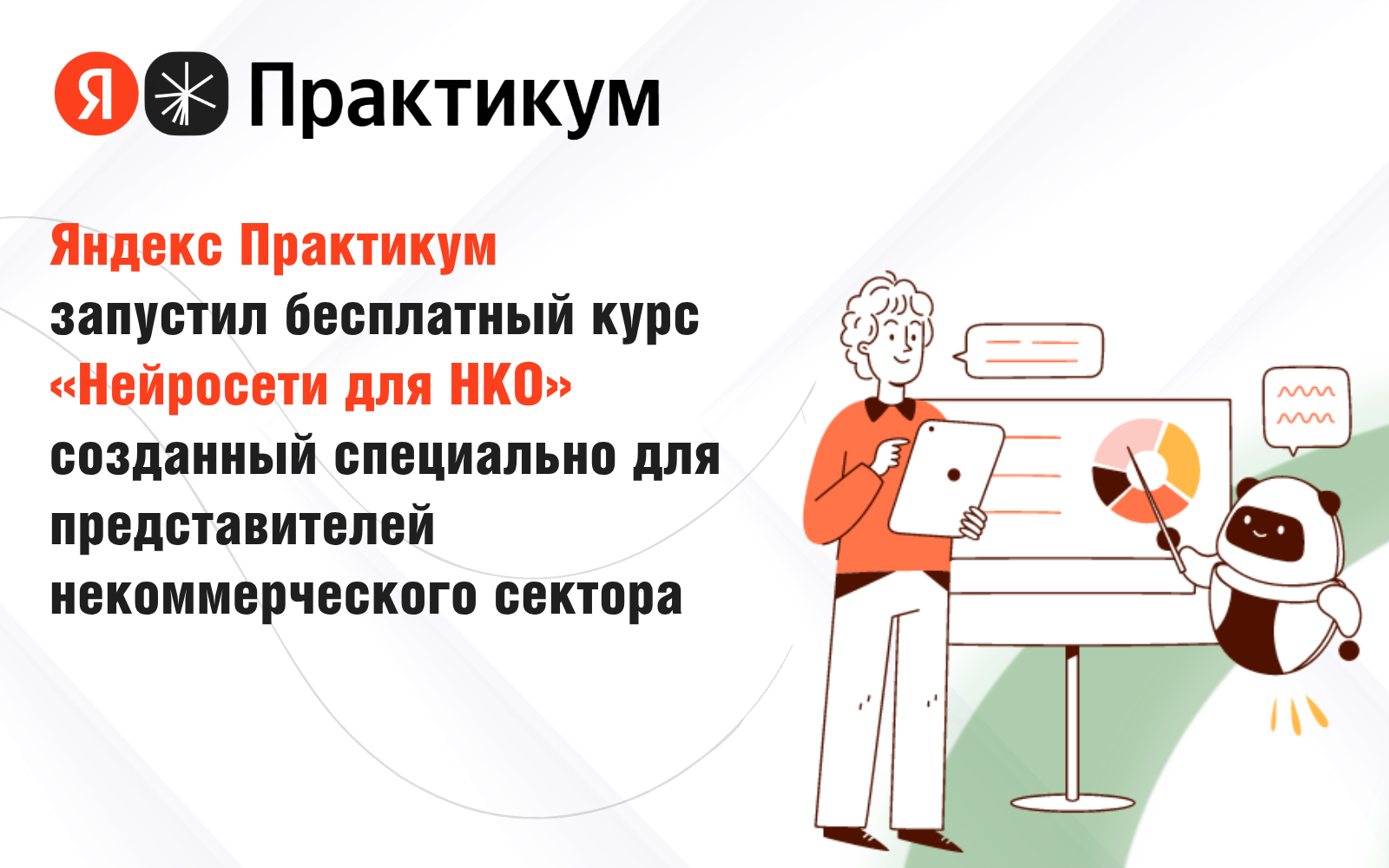 Я Практикум

Яндекс Практикум запустил бесплатный курс «Нейросети для НКО» созданный специально для представителей некоммерческого сектора